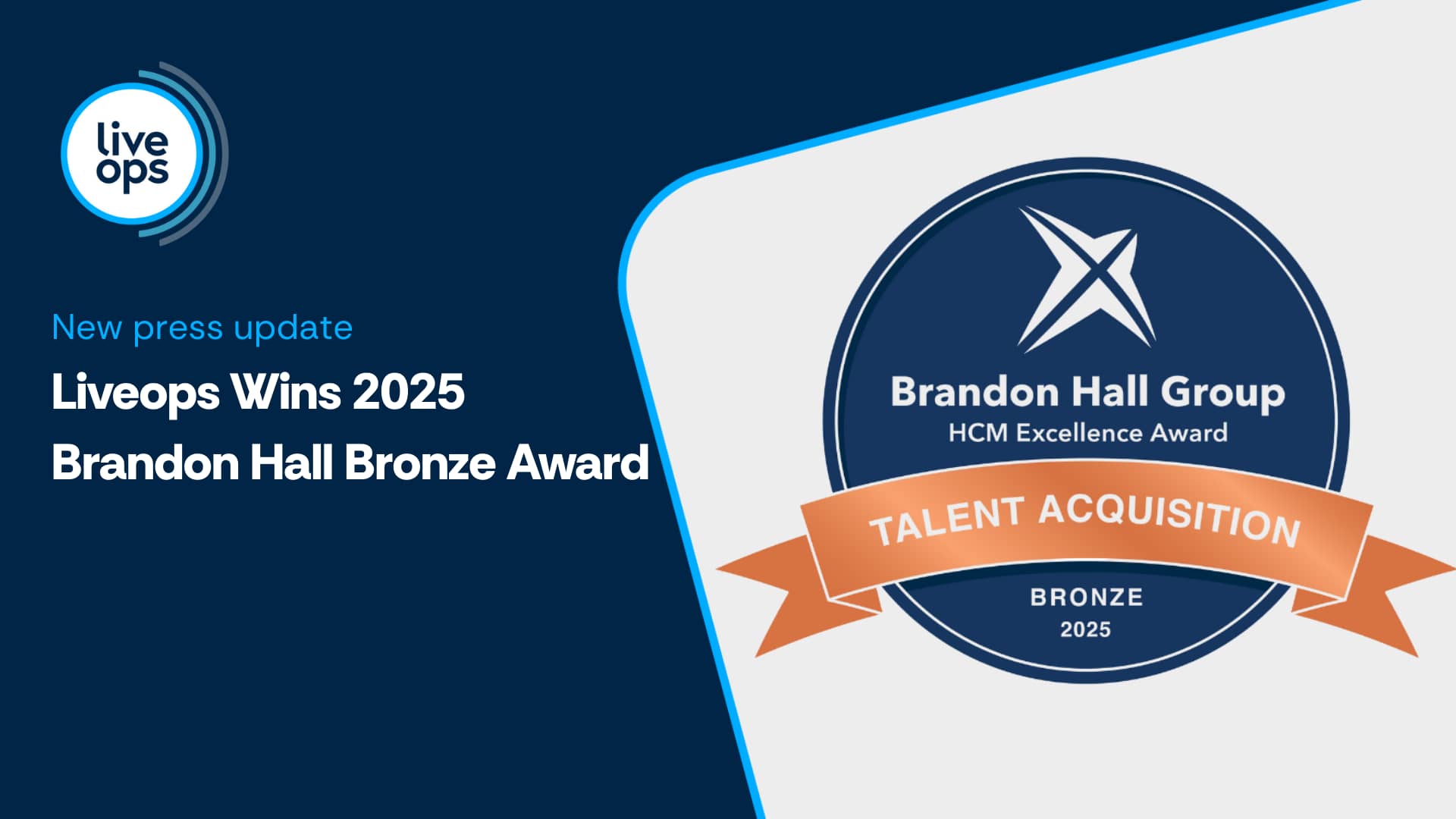 live
ops

New press update

Liveops Wins 2025
Brandon Hall Bronze Award

Brandon Hall Group
HCM Excellence Award
TALENT ACQUISITION
BRONZE
2025